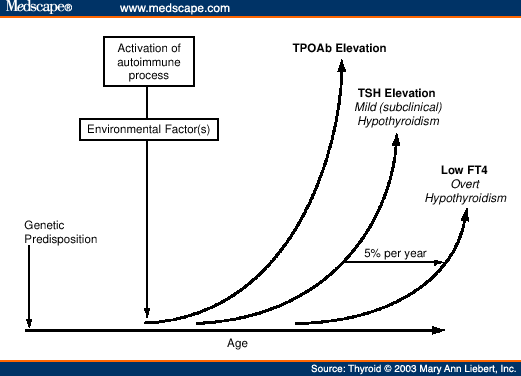 Medscape® www.medscape.com

Activation of autoimmune process

Environmental Factor(s)

TPOAb Elevation

TSH Elevation
Mild (subclinical) Hypothyroidism

Low FT4
Overt Hypothyroidism

Genetic Predisposition

5% per year

Age

Source: Thyroid © 2003 Mary Ann Liebert, Inc.